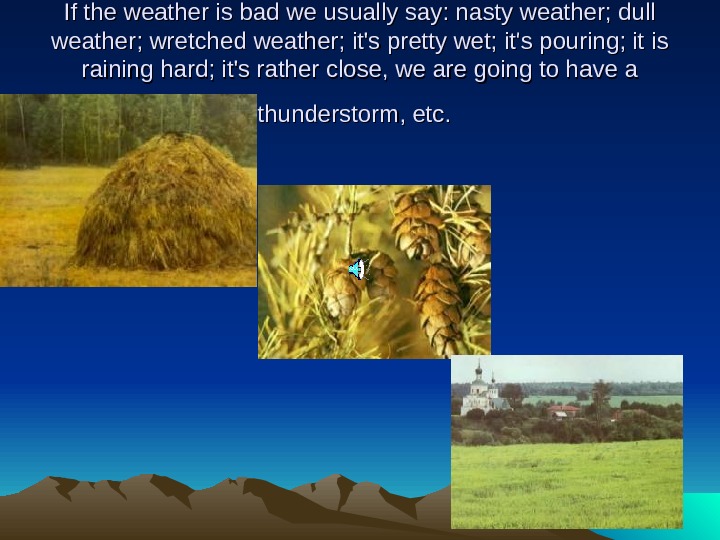 If the weather is bad we usually say: nasty weather; dull weather; wretched weather; it's pretty wet; it's pouring; it is raining hard; it's rather close, we are going to have a thunderstorm, etc.